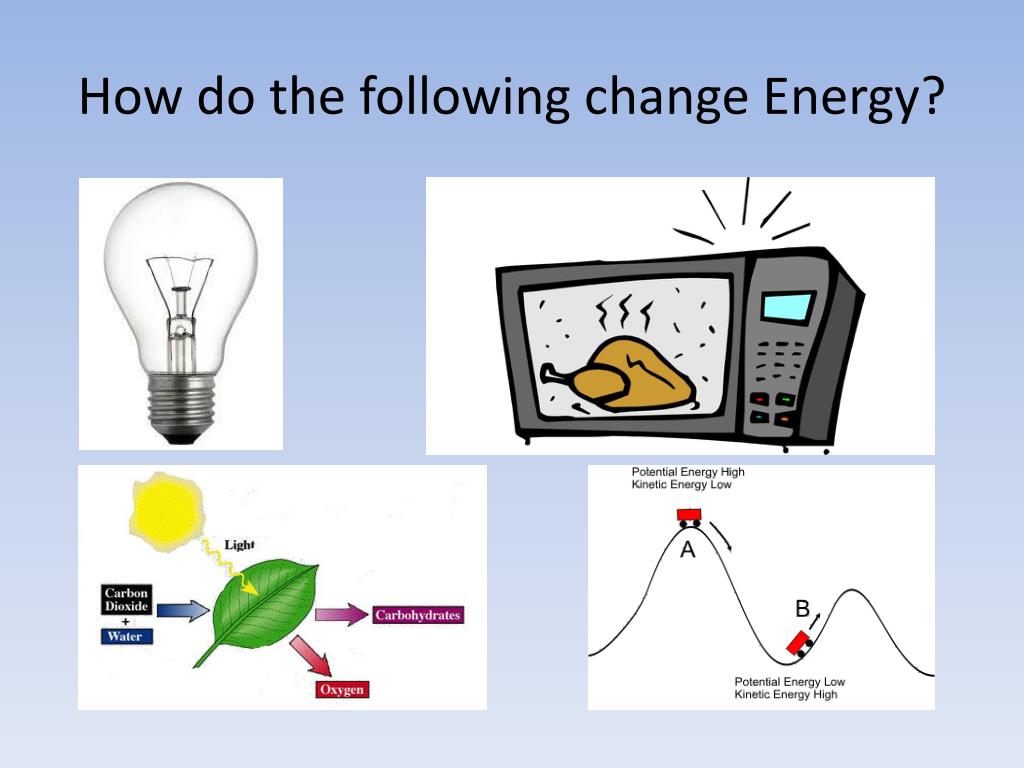 How do the following change Energy?

Light

Carbon Dioxide
+
Water

Carbohydrates

Oxygen

Potential Energy High
Kinetic Energy Low

A

B

Potential Energy Low
Kinetic Energy High